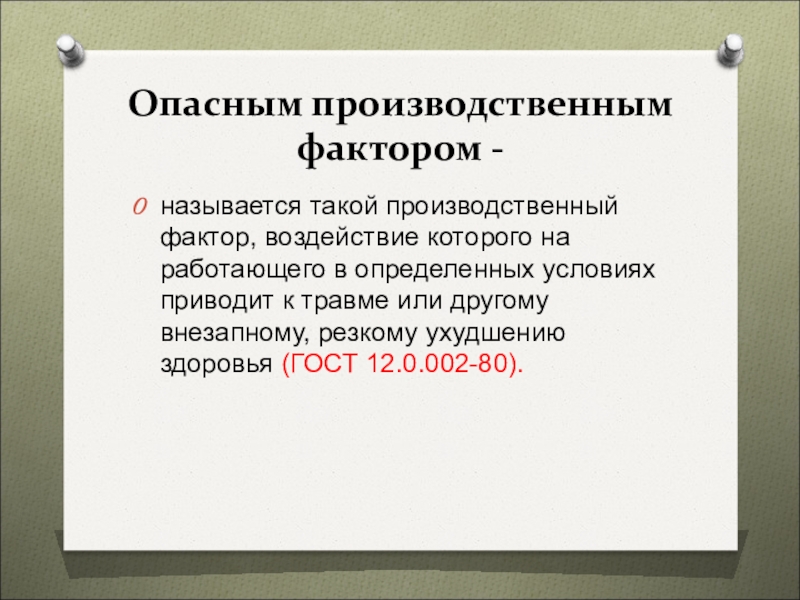 Опасным производственным фактором -

называется такой производственный фактор, воздействие которого на работающего в определенных условиях приводит к травме или другому внезапному, резкому ухудшению здоровья (ГОСТ 12.0.002-80).